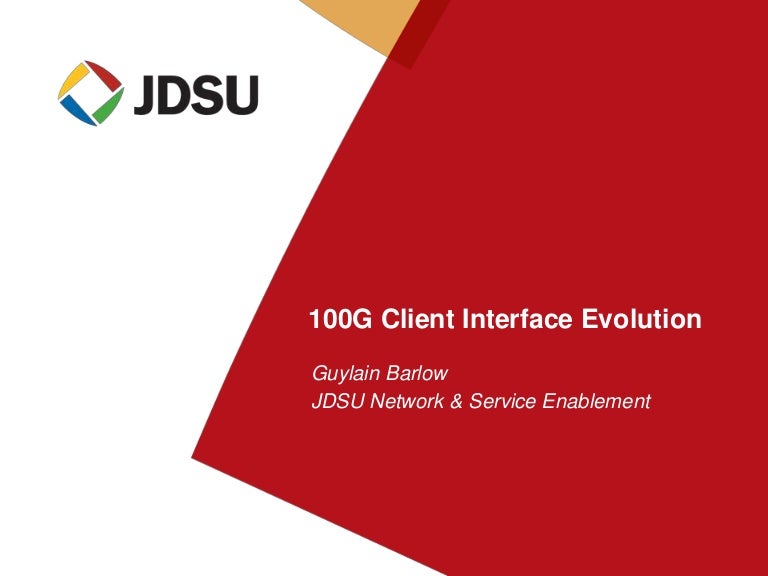 JDSU

100G Client Interface Evolution

Guylain Barlow
JDSU Network & Service Enablement